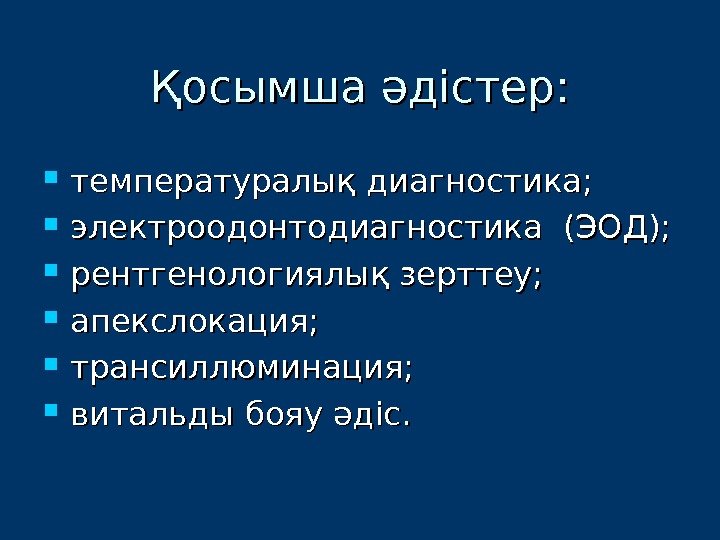 Қосымша әдістер:

- температуралық диагностика;
- электроодонтодиагностика (ЭОД);
- рентгенологиялық зерттеу;
- апекслокация;
- трансиллюминация;
- витальды бояу әдіс.